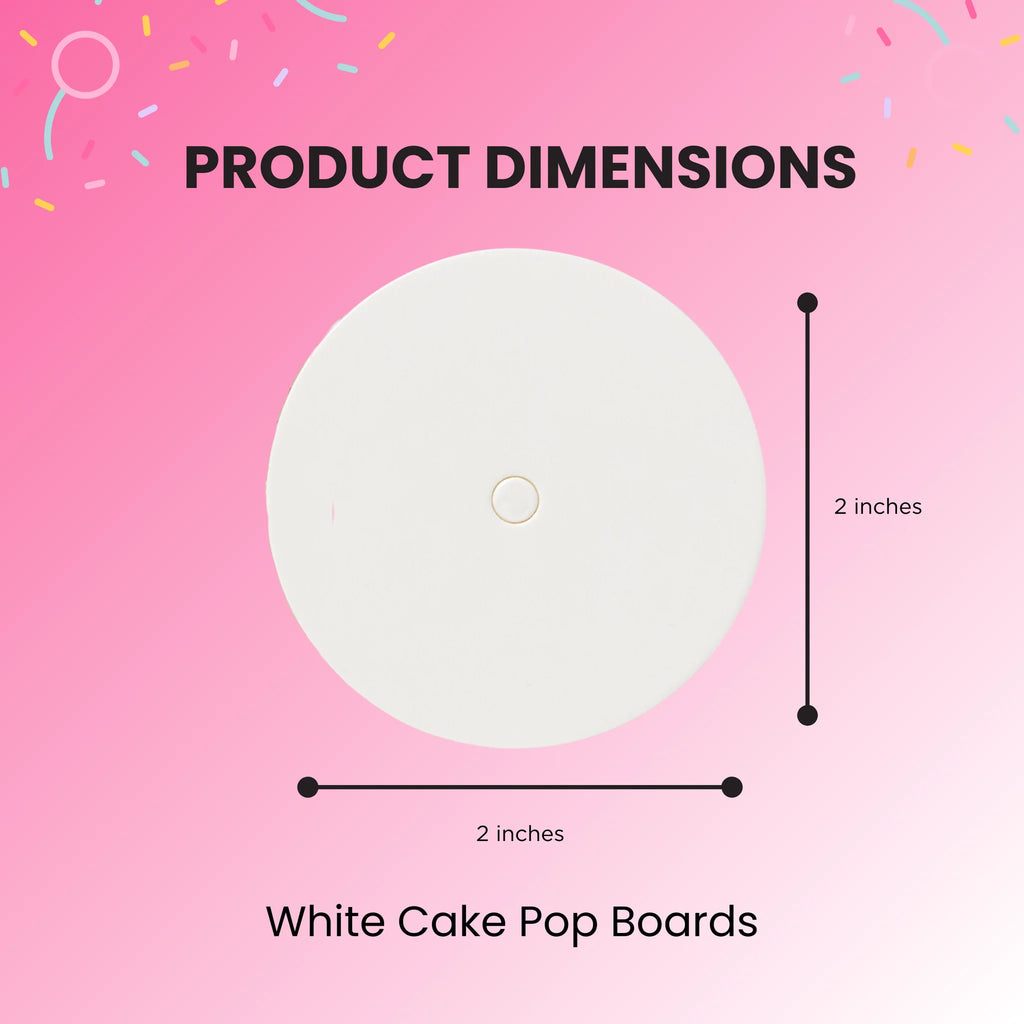 PRODUCT DIMENSIONS

2 inches

2 inches

White Cake Pop Boards